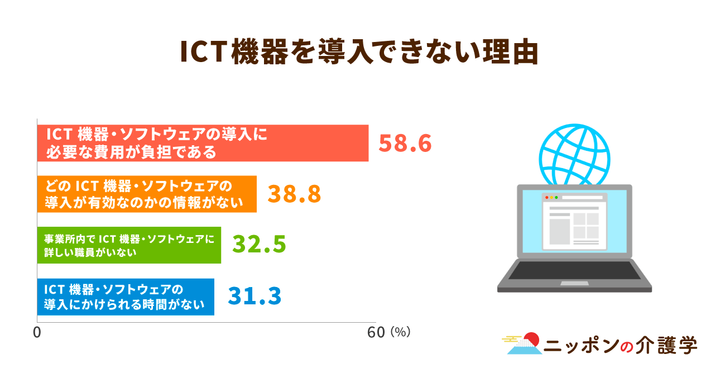 ICT機器を導入できない理由

ICT 機器・ソフトウェアの導入に必要な費用が負担である 58.6

どの ICT 機器・ソフトウェアの導入が有効なのかの情報がない 38.8

事業所内で ICT 機器・ソフトウェアに詳しい職員がいない 32.5

ICT 機器・ソフトウェアの導入にかけられる時間がない 31.3

0

60 (%)

ニッポンの介護学